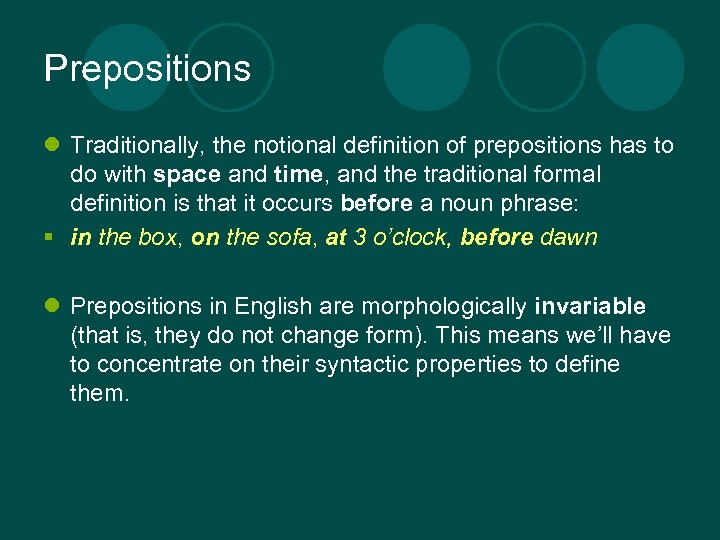 Prepositions

Traditionally, the notional definition of prepositions has to do with space and time, and the traditional formal definition is that it occurs before a noun phrase:

in the box, on the sofa, at 3 o'clock, before dawn

Prepositions in English are morphologically invariable (that is, they do not change form). This means we'll have to concentrate on their syntactic properties to define them.